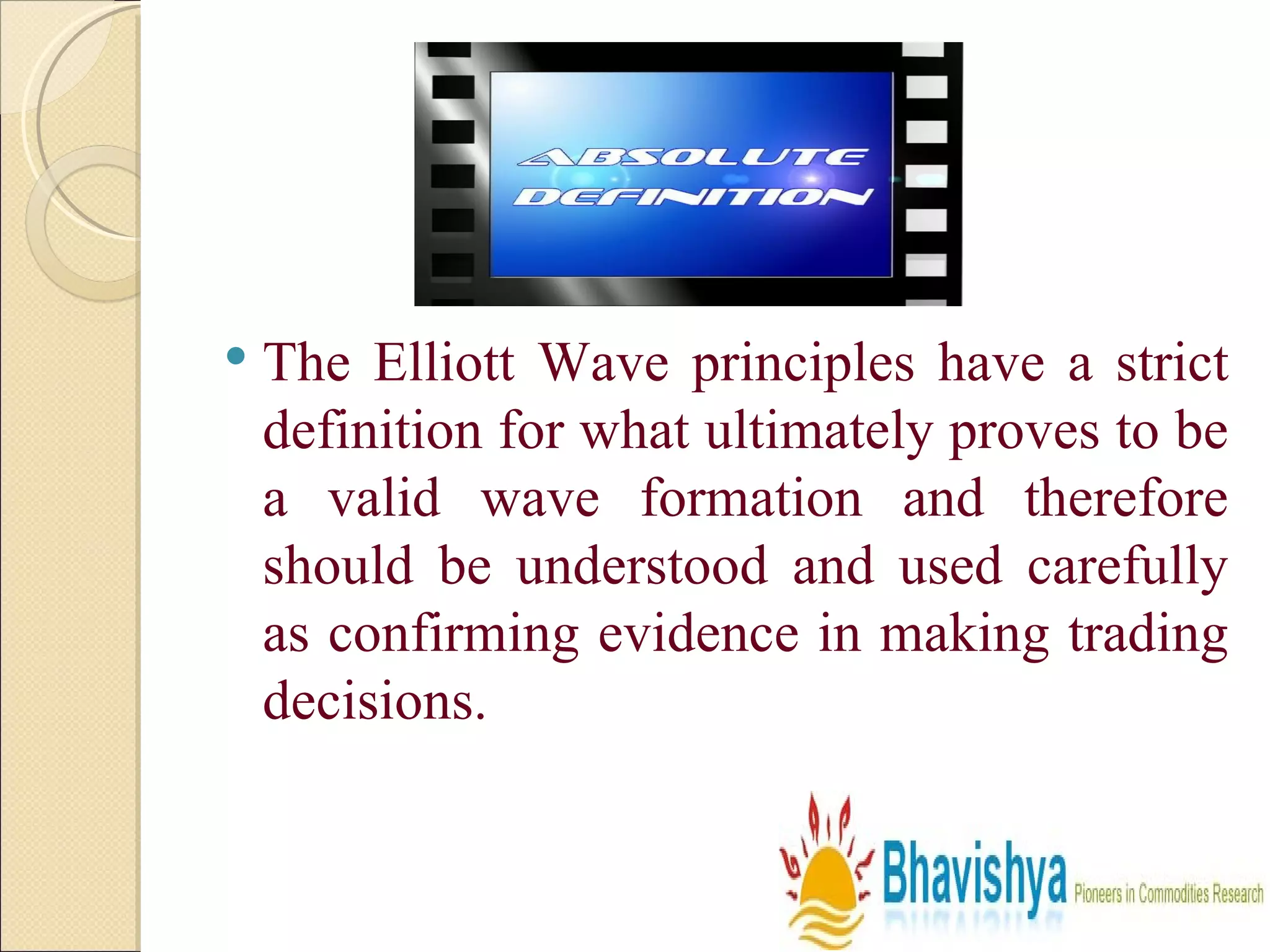 ABSOLUTE DEFINITION

• The Elliott Wave principles have a strict definition for what ultimately proves to be a valid wave formation and therefore should be understood and used carefully as confirming evidence in making trading decisions.

Bhavishya Pioneers in Commodities Research